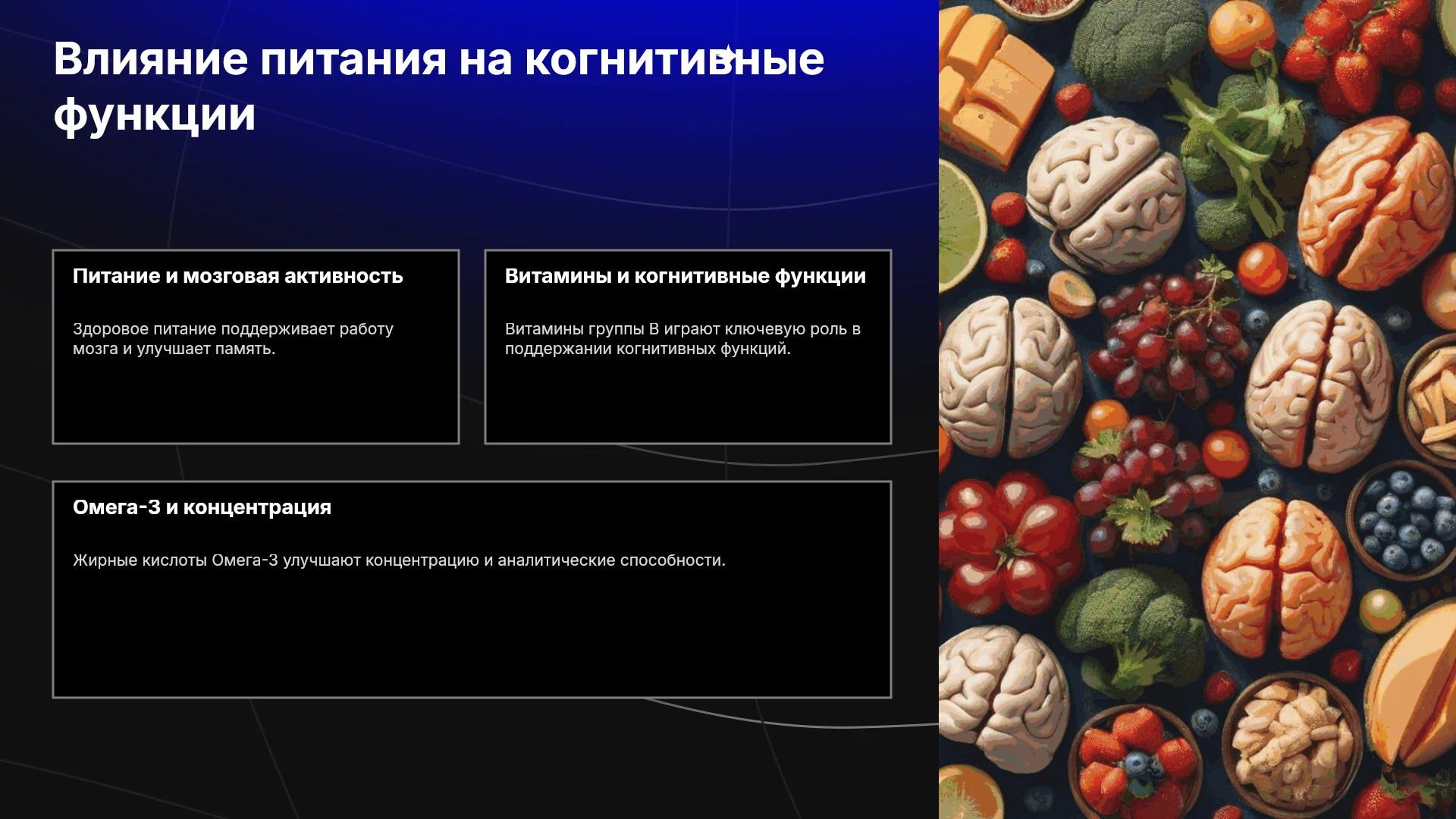 Влияние питания на когнитивные функции

Питание и мозговая активность

Здоровое питание поддерживает работу мозга и улучшает память.

Витамины и когнитивные функции

Витамины группы B играют ключевую роль в поддержании когнитивных функций.

Омега-3 и концентрация

Жирные кислоты Омега-3 улучшают концентрацию и аналитические способности.